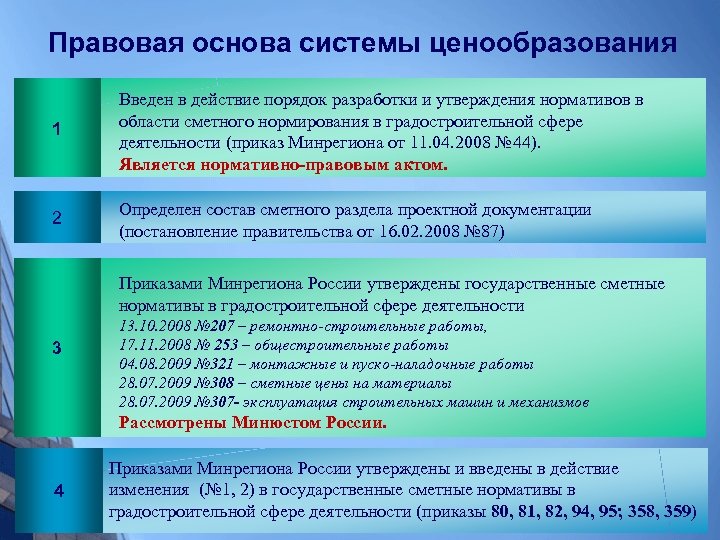 Правовая основа системы ценообразования

1

Введен в действие порядок разработки и утверждения нормативов в области сметного нормирования в градостроительной сфере деятельности (приказ Минрегиона от 11.04.2008 №44).
Является нормативно-правовым актом.

2

Определен состав сметного раздела проектной документации (постановление правительства от 16.02.2008 №87)

3

Приказами Минрегиона России утверждены государственные сметные нормативы в градостроительной сфере деятельности
13.10.2008 №207 – ремонтно-строительные работы,
17.11.2008 № 253 – общестроительные работы
04.08.2009 №321 – монтажные и пуско-наладочные работы
28.07.2009 №308 – сметные цены на материалы
28.07.2009 №307- эксплуатация строительных машин и механизмов
Рассмотрены Минюстом России.

4

Приказами Минрегиона России утверждены и введены в действие изменения (№1, 2) в государственные сметные нормативы в градостроительной сфере деятельности (приказы 80, 81, 82, 94, 95; 358, 359)